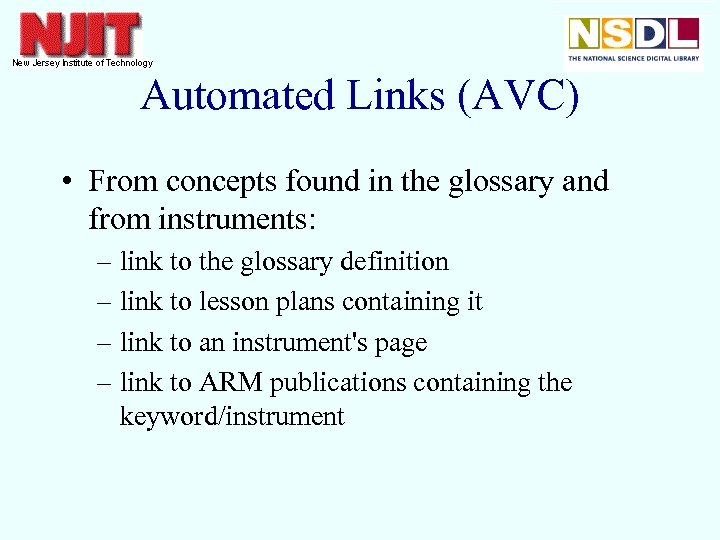 NJIT
New Jersey Institute of Technology

NSDL
THE NATIONAL SCIENCE DIGITAL LIBRARY

Automated Links (AVC)

• From concepts found in the glossary and from instruments:
– link to the glossary definition
– link to lesson plans containing it
– link to an instrument's page
– link to ARM publications containing the keyword/instrument